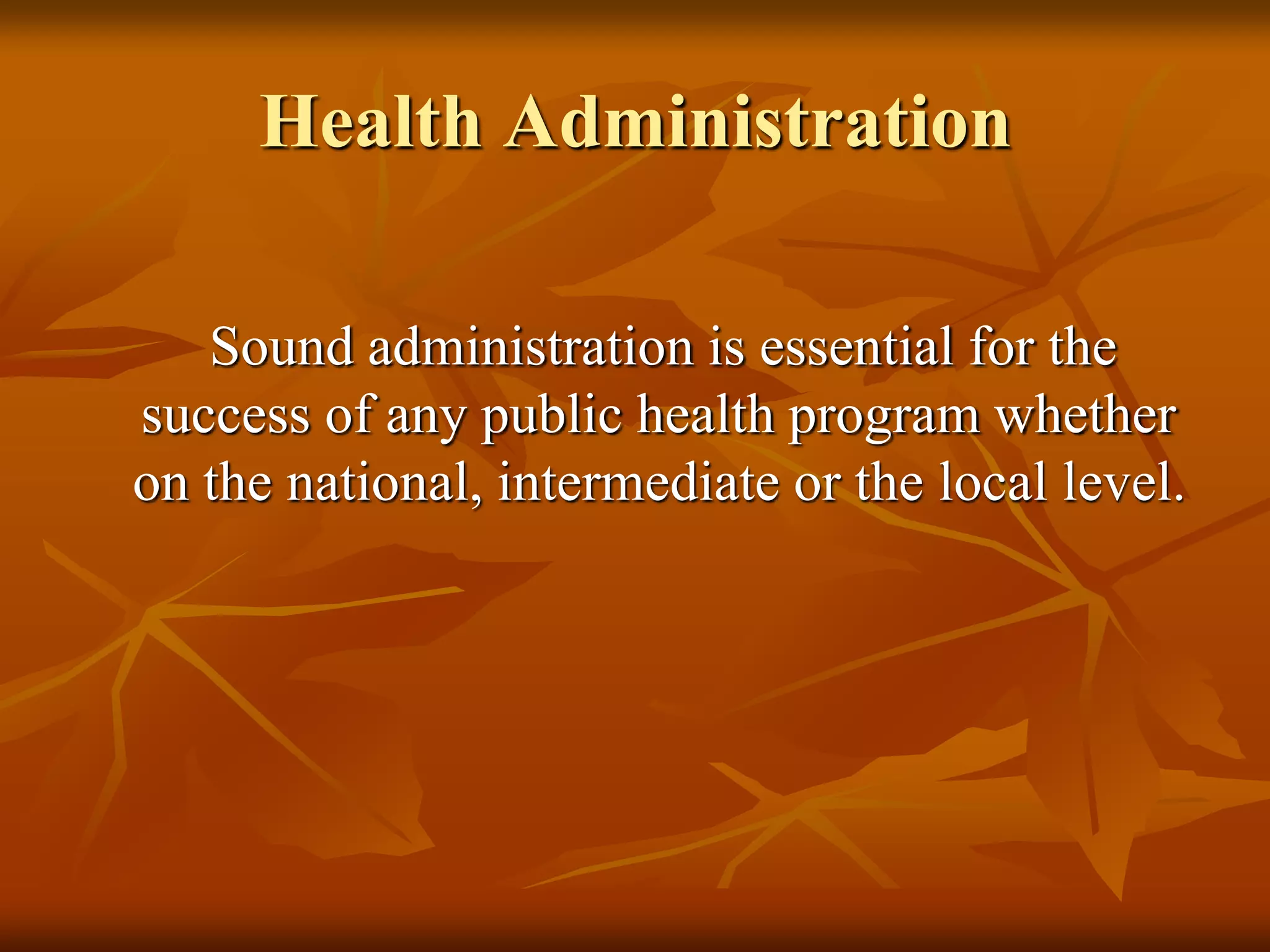 Health Administration

Sound administration is essential for the success of any public health program whether on the national, intermediate or the local level.